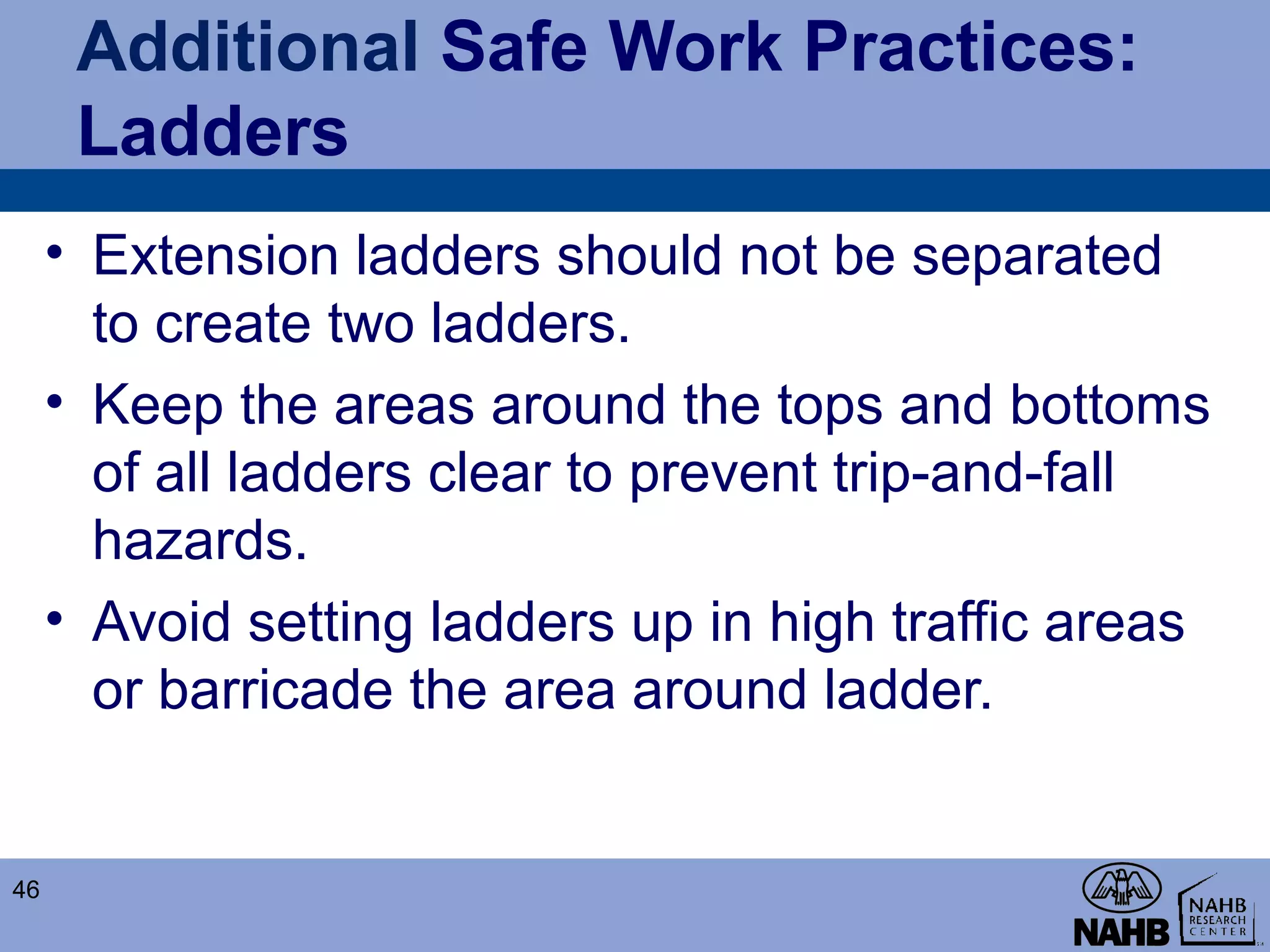 Additional Safe Work Practices: Ladders

• Extension ladders should not be separated to create two ladders.
• Keep the areas around the tops and bottoms of all ladders clear to prevent trip-and-fall hazards.
• Avoid setting ladders up in high traffic areas or barricade the area around ladder.

46

NAHB

NAHB RESEARCH CENTER